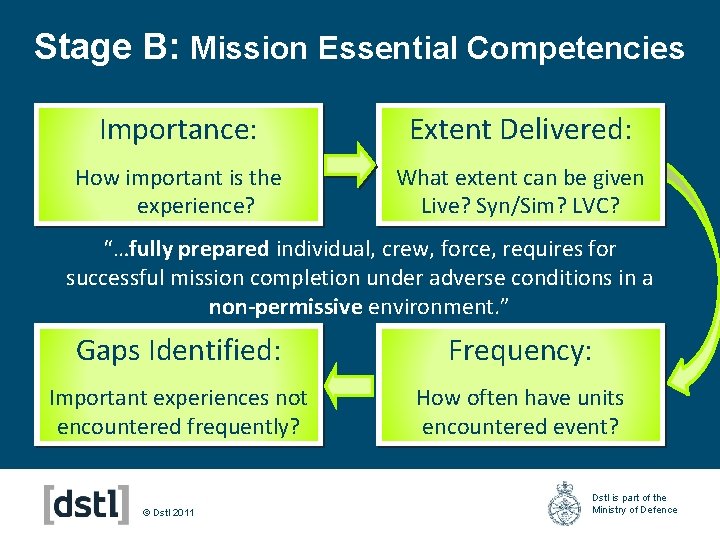 Stage B: Mission Essential Competencies

Importance:

How important is the experience?

Extent Delivered:

What extent can be given Live? Syn/Sim? LVC?

"…fully prepared individual, crew, force, requires for successful mission completion under adverse conditions in a non-permissive environment."

Gaps Identified:

Important experiences not encountered frequently?

Frequency:

How often have units encountered event?

[dstl]

© Dstl 2011

Dstl is part of the Ministry of Defence